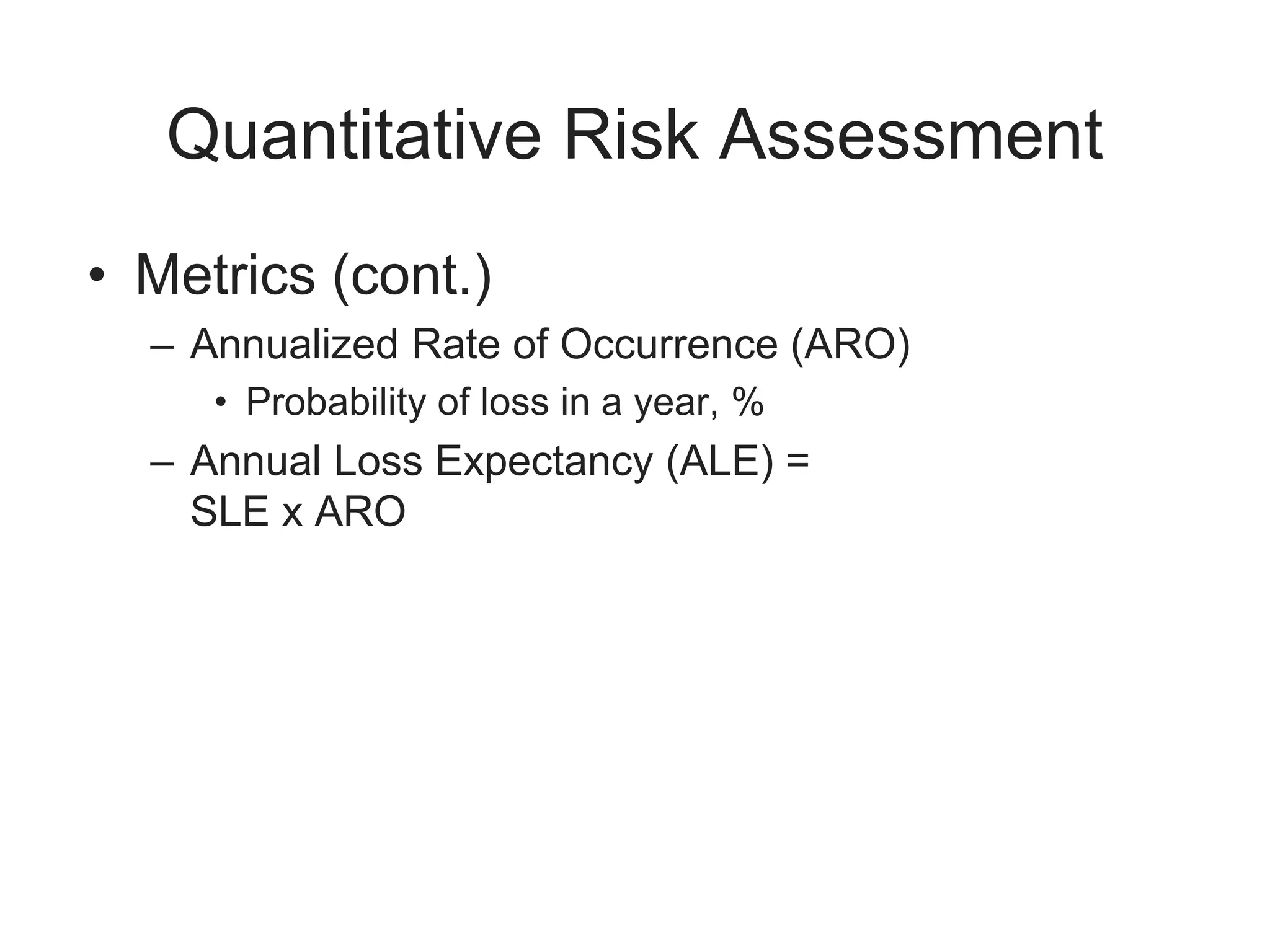 Quantitative Risk Assessment

• Metrics (cont.)

– Annualized Rate of Occurrence (ARO)

• Probability of loss in a year, %

– Annual Loss Expectancy (ALE) = SLE x ARO